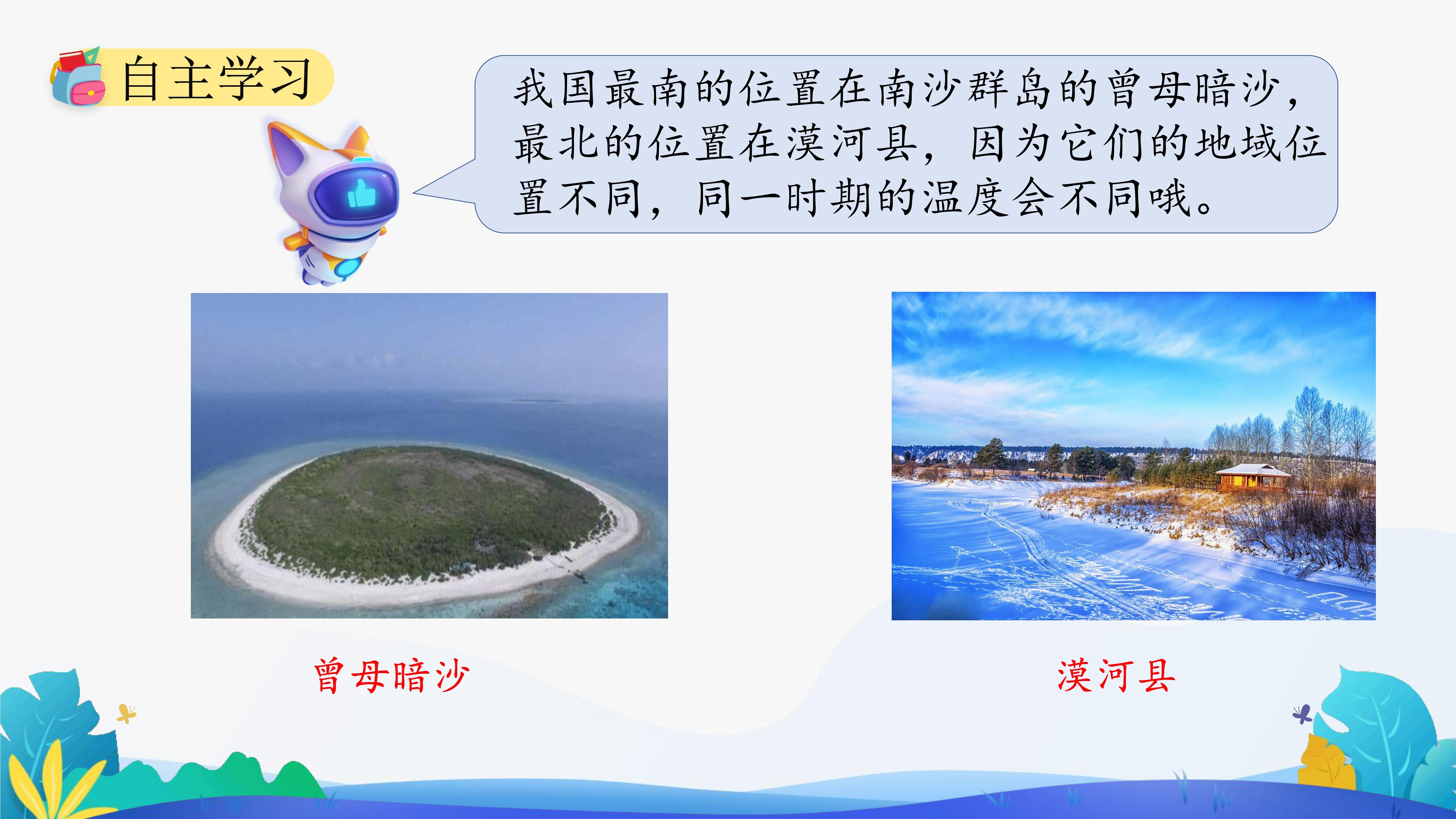 自主学习

我国最南的位置在南沙群岛的曾母暗沙，最北的位置在漠河县，因为它们的地域位置不同，同一时期的温度会不同哦。

曾母暗沙

漠河县